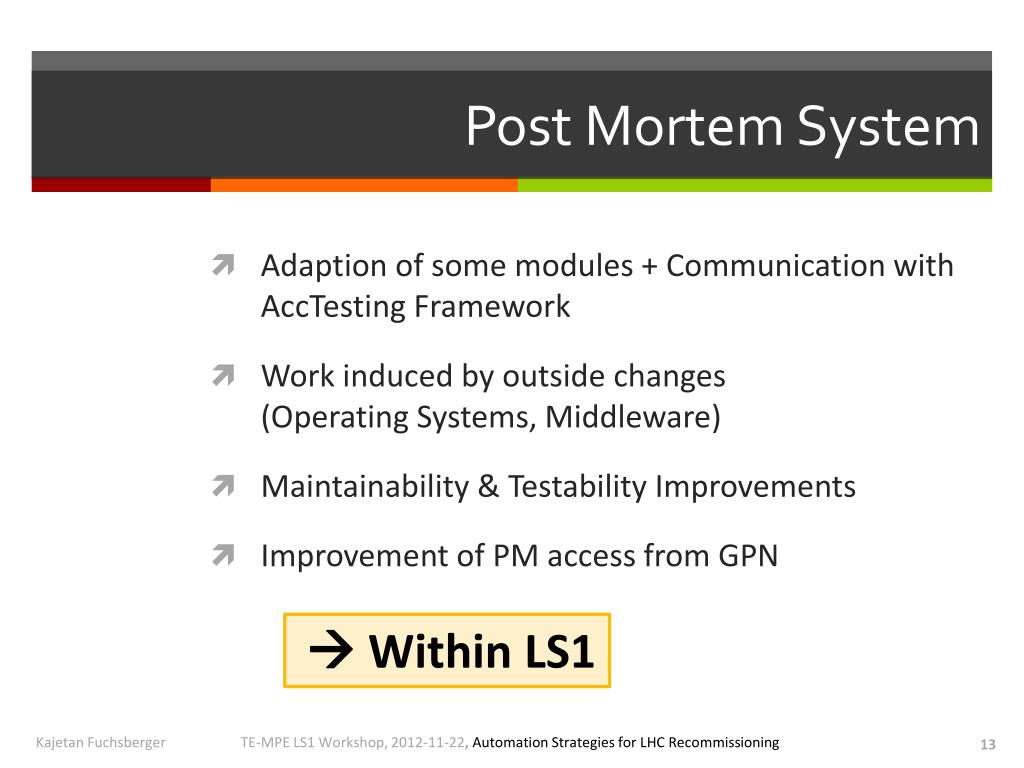 Post Mortem System

Adaption of some modules + Communication with AccTesting Framework

Work induced by outside changes (Operating Systems, Middleware)

Maintainability & Testability Improvements

Improvement of PM access from GPN

→ Within LS1

Kajetan Fuchsberger TE-MPE LS1 Workshop, 2012-11-22, Automation Strategies for LHC Recommissioning 13